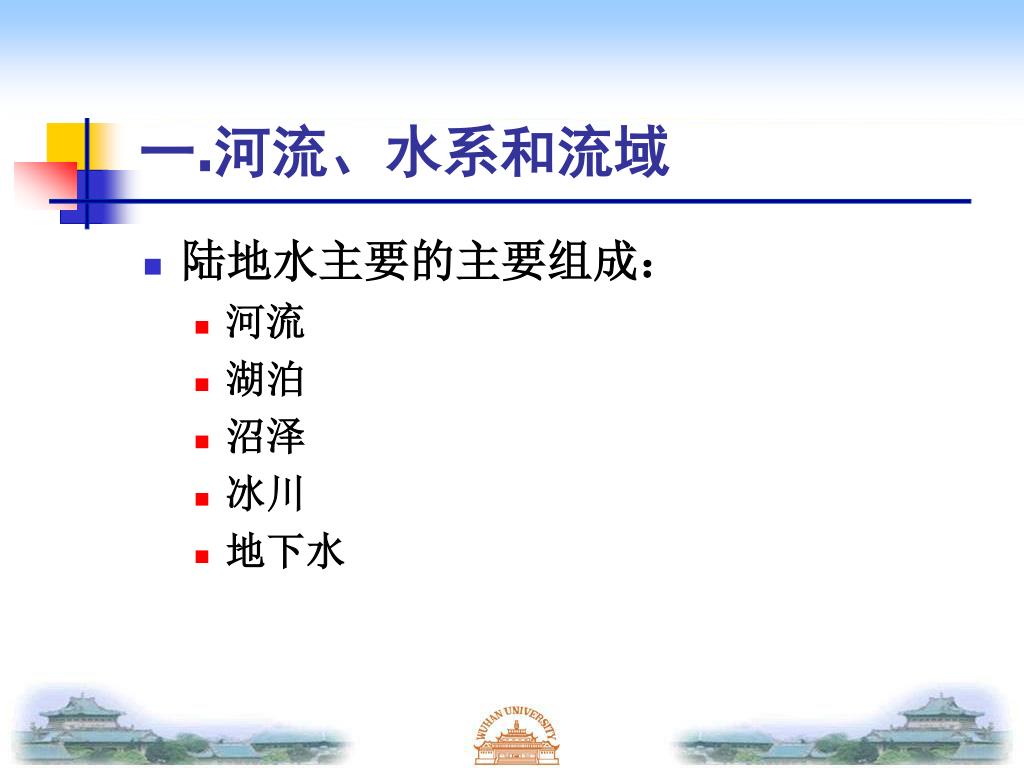 一.河流、水系和流域

陆地水主要的主要组成：

河流

湖泊

沼泽

冰川

地下水

WUHAN UNIVERSITY